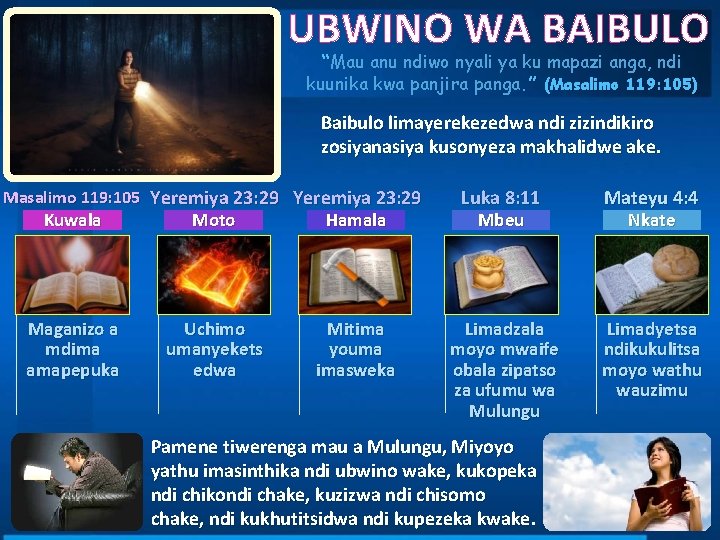 UBWINO WA BAIBULO

"Mau anu ndiwo nyali ya ku mapazi anga, ndi kuunika kwa panjira panga." (Masalimo 119:105)

Baibulo limayerekezedwa ndi zizindikiro zosiyanasiya kusonyeza makhalidwe ake.

Masalimo 119:105
Kuwala
Maganizo a mdima amapepuka

Yeremiya 23:29
Moto
Uchimo umanyeketsedwa

Yeremiya 23:29
Hamala
Mitima youma imasweka

Luka 8:11
Mbeu
Limadzala moyo mwaife obala zipatso za ufumu wa Mulungu

Mateyu 4:4
Nkate
Limadyetsa ndikukulitsa moyo wathu wauzimu

Pamene tiwerenga mau a Mulungu, Miyoyo yathu imasinthika ndi ubwino wake, kukopeka ndi chikondi chake, kuzizwa ndi chisomo chake, ndi kukhutitsidwa ndi kupezeka kwake.